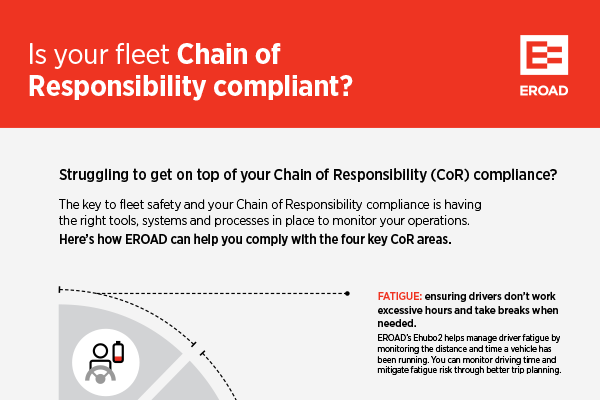 Is your fleet Chain of Responsibility compliant?

EROAD

Struggling to get on top of your Chain of Responsibility (CoR) compliance?

The key to fleet safety and your Chain of Responsibility compliance is having the right tools, systems and processes in place to monitor your operations.

Here's how EROAD can help you comply with the four key CoR areas.

FATIGUE: ensuring drivers don't work excessive hours and take breaks when needed.

EROAD's Ehubo2 helps manage driver fatigue by monitoring the distance and time a vehicle has been running. You can monitor driving time and mitigate fatigue risk through better trip planning.